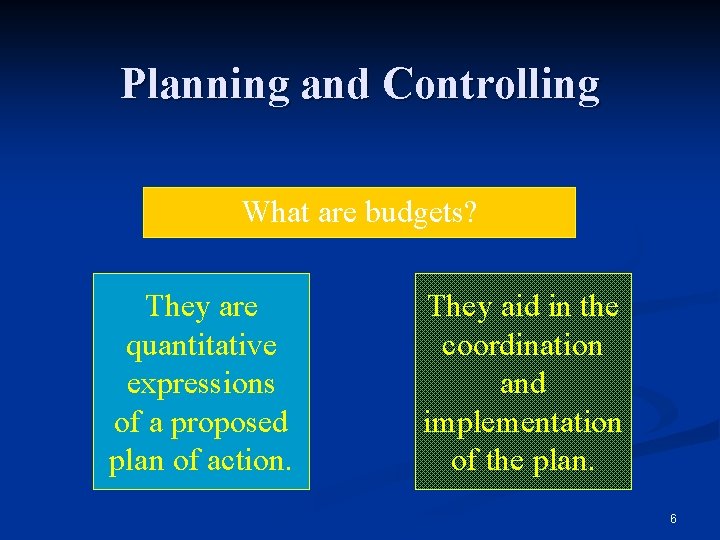 Planning and Controlling

What are budgets?

They are quantitative expressions of a proposed plan of action.

They aid in the coordination and implementation of the plan.

6